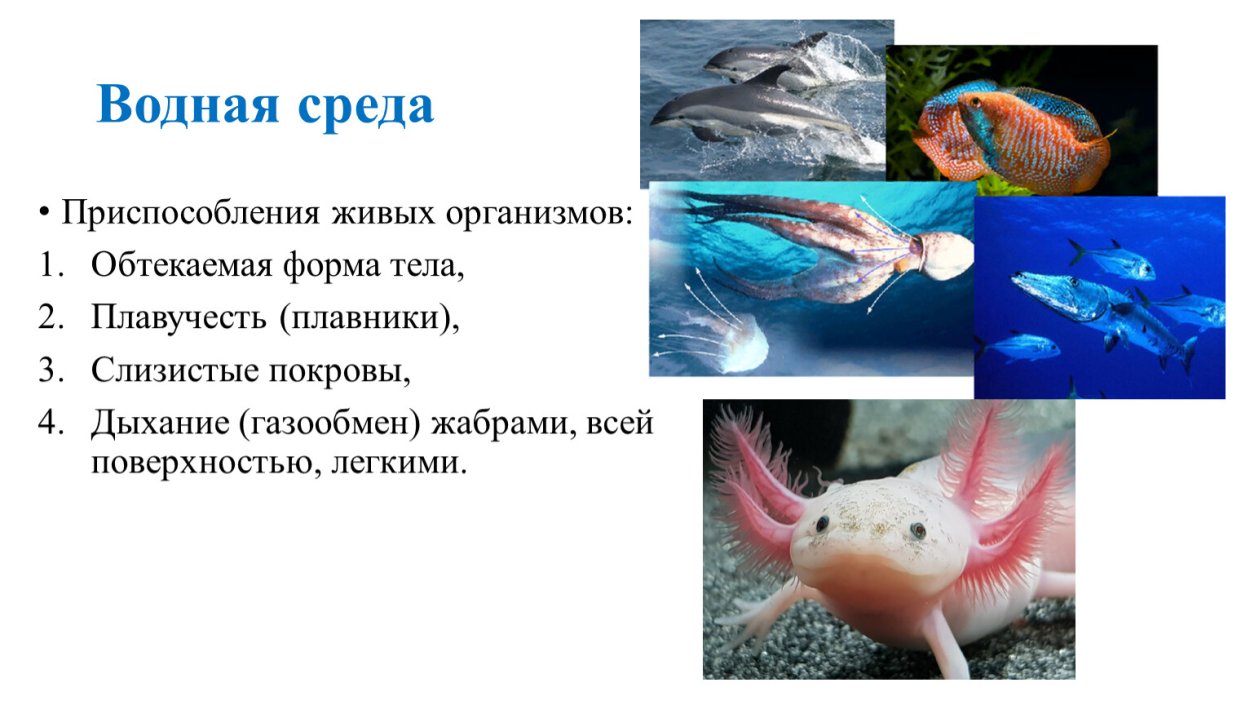 Водная среда

• Приспособления живых организмов:

1. Обтекаемая форма тела,
2. Плавучесть (плавники),
3. Слизистые покровы,
4. Дыхание (газообмен) жабрами, всей поверхностью, легкими.